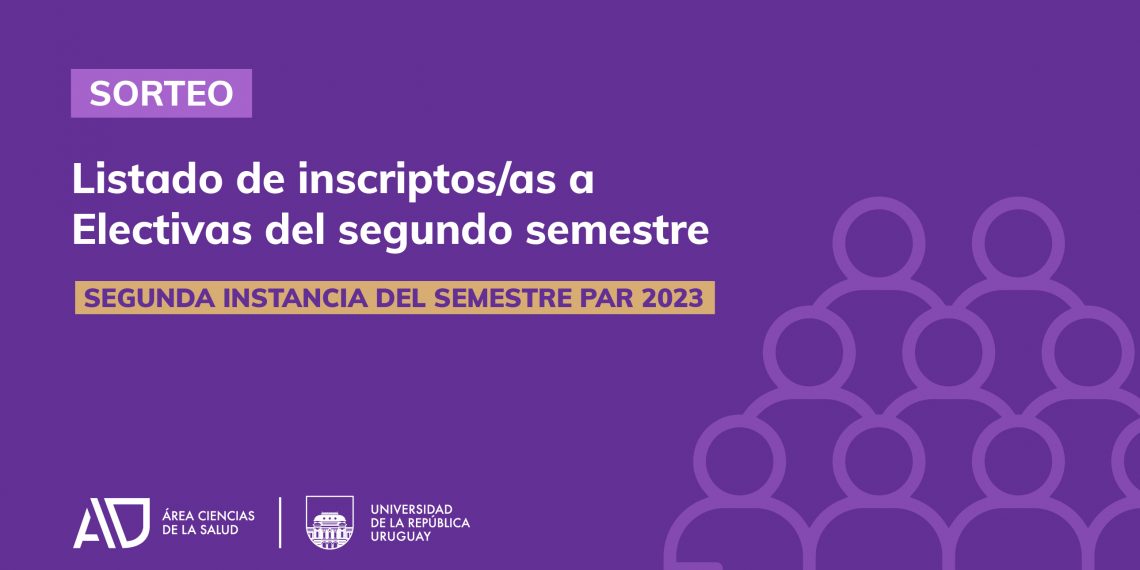 SORTEO

Listado de inscriptos/as a Electivas del segundo semestre

SEGUNDA INSTANCIA DEL SEMESTRE PAR 2023

ÁREA CIENCIAS DE LA SALUD

UNIVERSIDAD DE LA REPÚBLICA URUGUAY